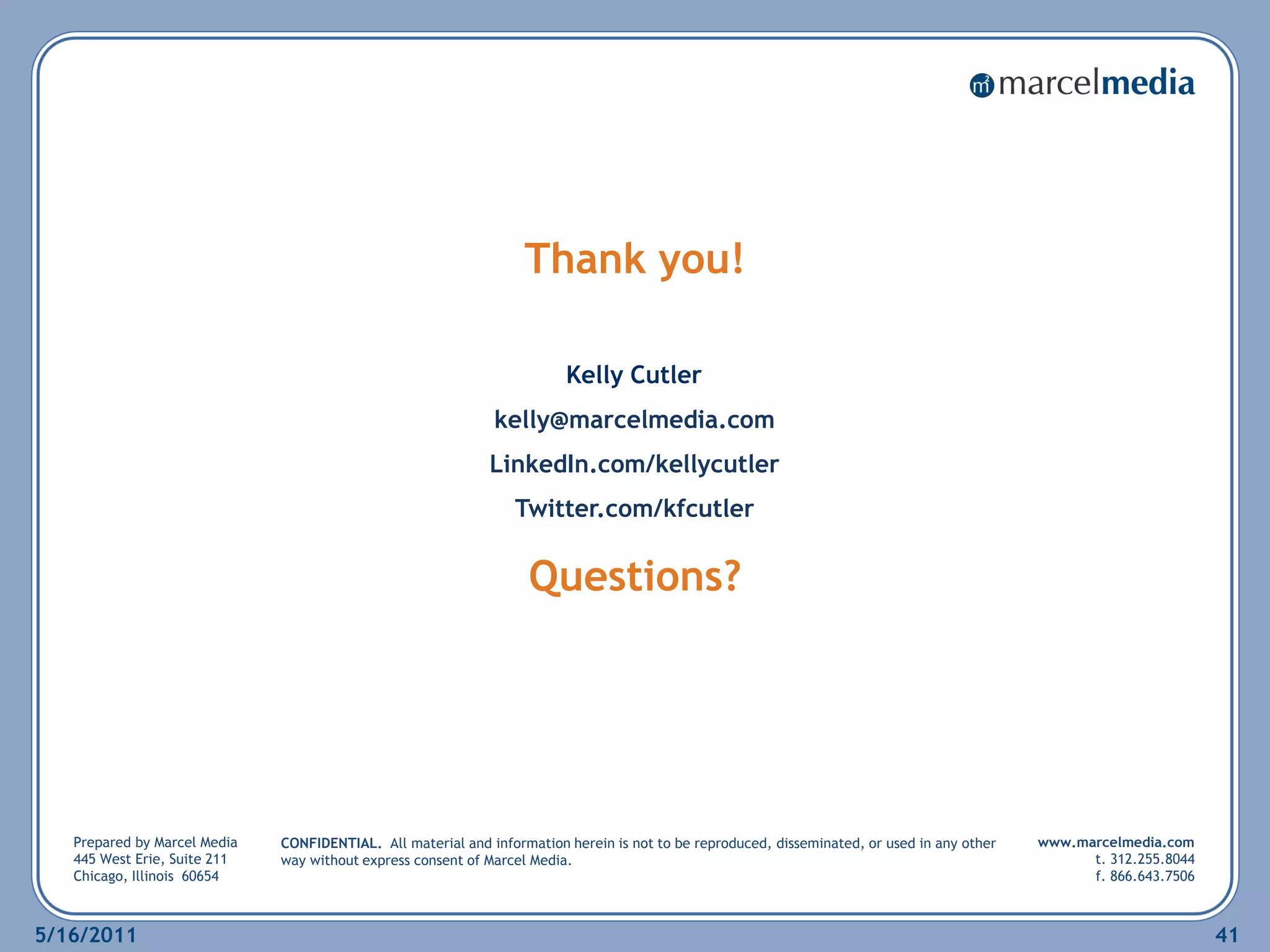 m² marcelmedia

Thank you!

Kelly Cutler

kelly@marcelmedia.com

LinkedIn.com/kellycutler

Twitter.com/kfcutler

Questions?

Prepared by Marcel Media
445 West Erie, Suite 211
Chicago, Illinois 60654

CONFIDENTIAL. All material and information herein is not to be reproduced, disseminated, or used in any other way without express consent of Marcel Media.

www.marcelmedia.com
t. 312.255.8044
f. 866.643.7506

5/16/2011

41